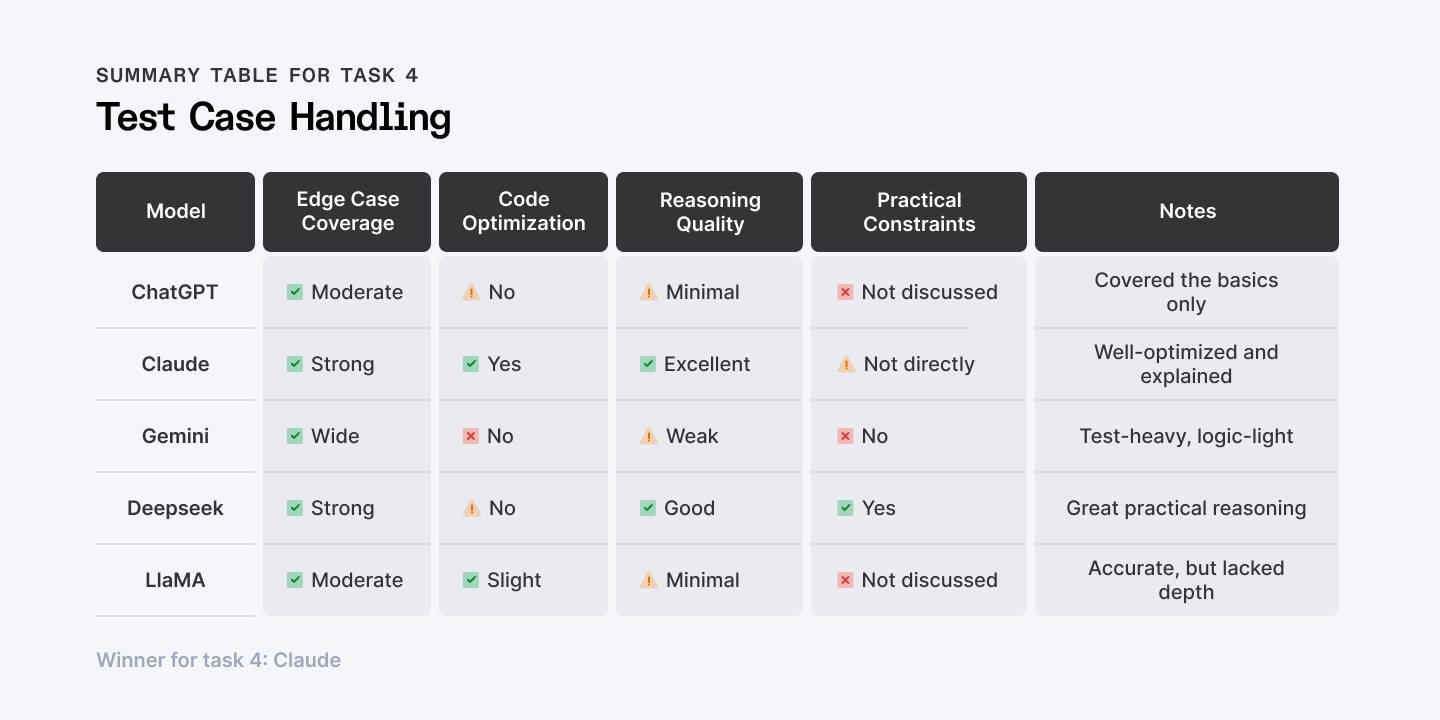 SUMMARY TABLE FOR TASK 4

Test Case Handling

| Model | Edge Case Coverage | Code Optimization | Reasoning Quality | Practical Constraints | Notes |
|---|---|---|---|---|---|
| ChatGPT | ✅ Moderate | ⚠️ No | ⚠️ Minimal | ❌ Not discussed | Covered the basics only |
| Claude | ✅ Strong | ✅ Yes | ✅ Excellent | ⚠️ Not directly | Well-optimized and explained |
| Gemini | ✅ Wide | ❌ No | ⚠️ Weak | ❌ No | Test-heavy, logic-light |
| Deepseek | ✅ Strong | ⚠️ No | ✅ Good | ✅ Yes | Great practical reasoning |
| LlaMA | ✅ Moderate | ✅ Slight | ⚠️ Minimal | ❌ Not discussed | Accurate, but lacked depth |

Winner for task 4: Claude